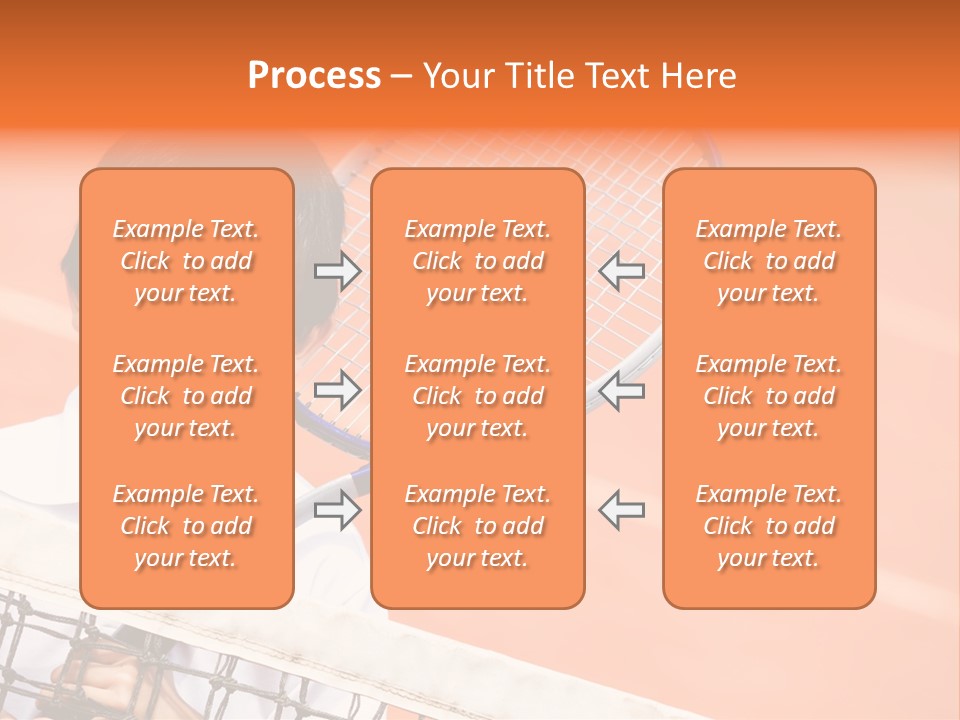 Process – Your Title Text Here

Example Text. Click to add your text.

Example Text. Click to add your text.

Example Text. Click to add your text.

Example Text. Click to add your text.

Example Text. Click to add your text.

Example Text. Click to add your text.

Example Text. Click to add your text.

Example Text. Click to add your text.

Example Text. Click to add your text.